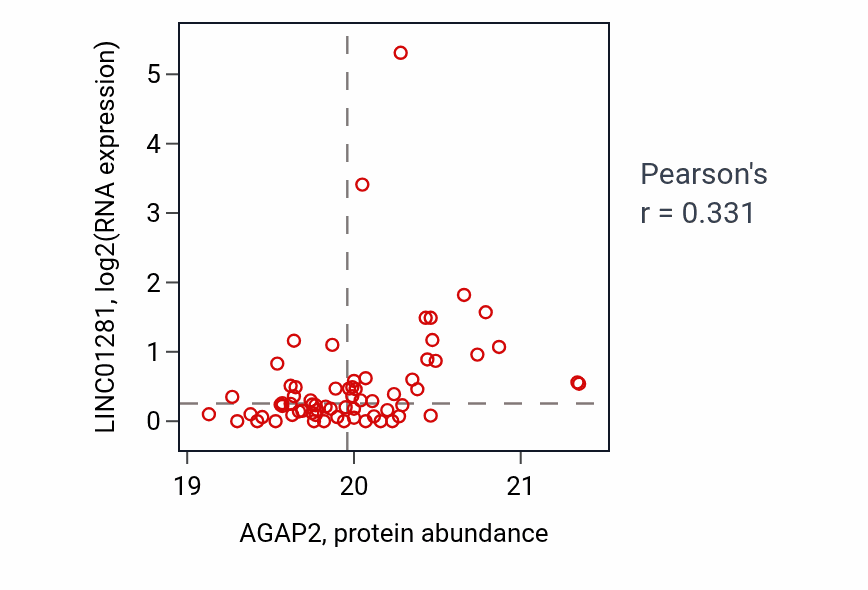 LINC01281, log2(RNA expression)

5
4
3
2
1
0

19
20
21

AGAP2, protein abundance

Pearson's
r = 0.331